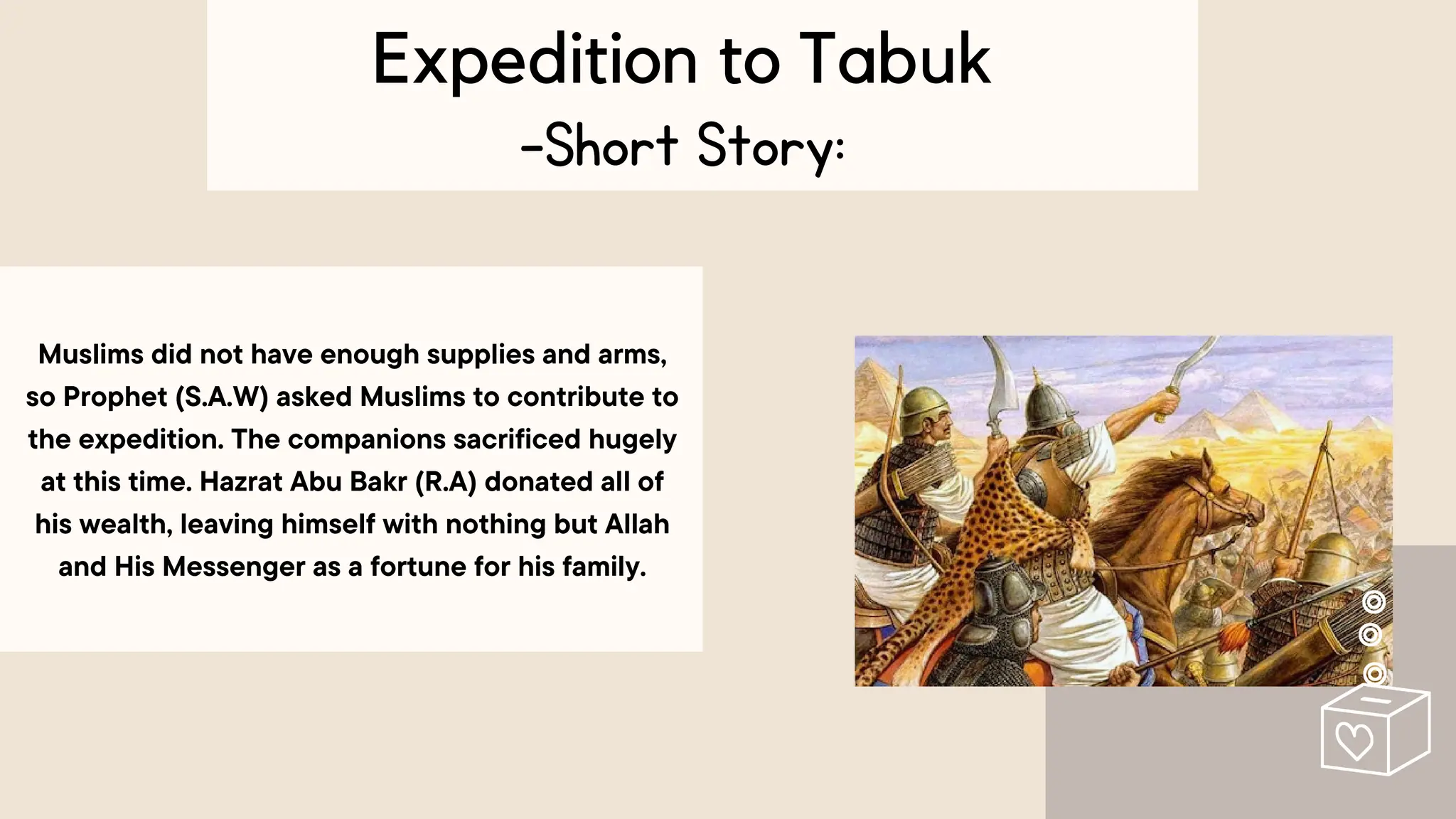 Expedition to Tabuk
-Short Story:

Muslims did not have enough supplies and arms, so Prophet (S.A.W) asked Muslims to contribute to the expedition. The companions sacrificed hugely at this time. Hazrat Abu Bakr (R.A) donated all of his wealth, leaving himself with nothing but Allah and His Messenger as a fortune for his family.